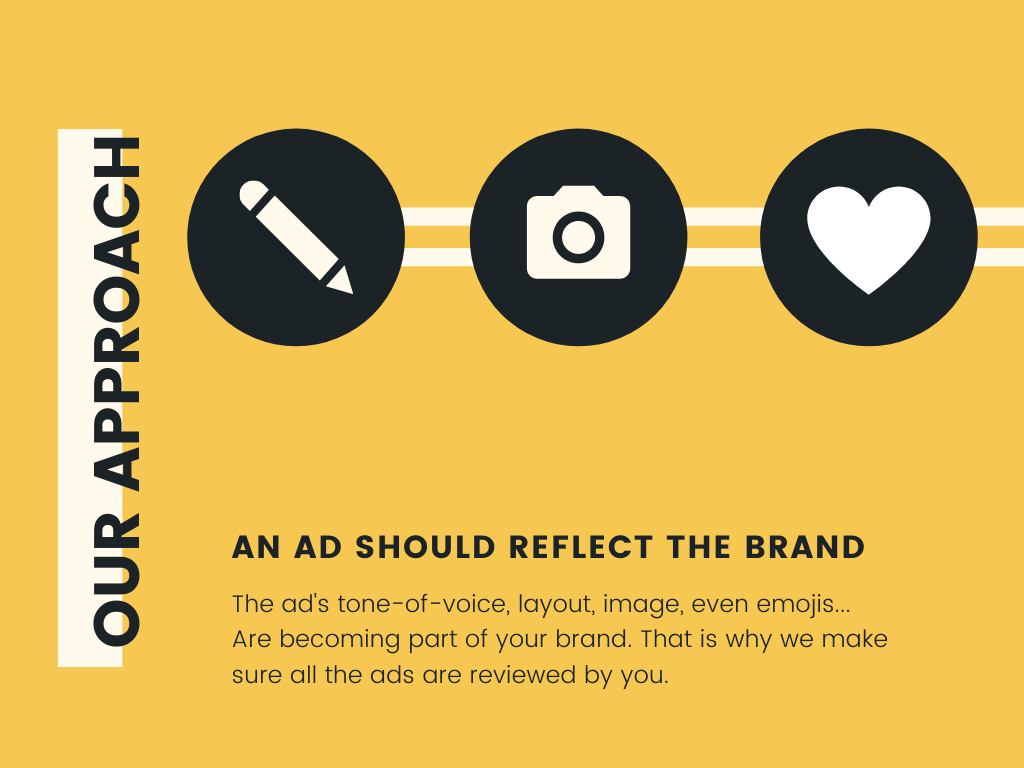 OUR APPROACH

AN AD SHOULD REFLECT THE BRAND

The ad's tone-of-voice, layout, image, even emojis... Are becoming part of your brand. That is why we make sure all the ads are reviewed by you.